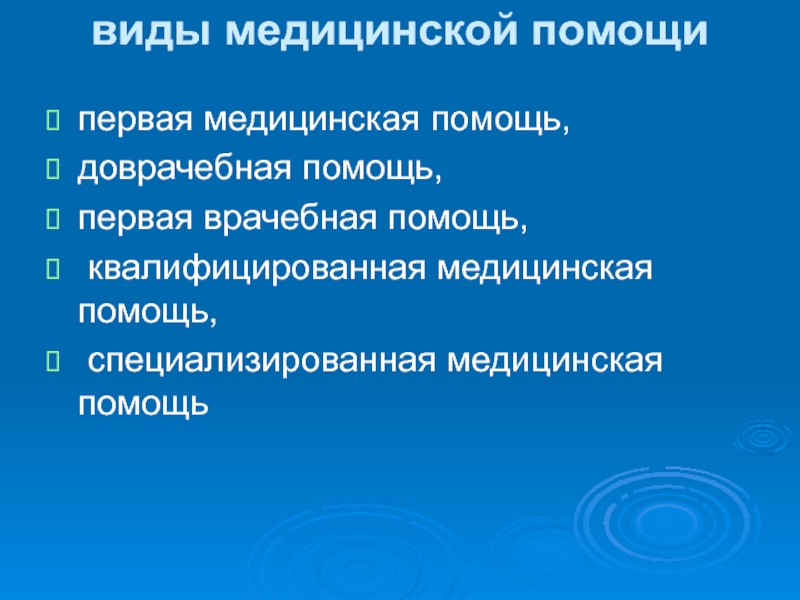 виды медицинской помощи

первая медицинская помощь,
доврачебная помощь,
первая врачебная помощь,
квалифицированная медицинская помощь,
специализированная медицинская помощь